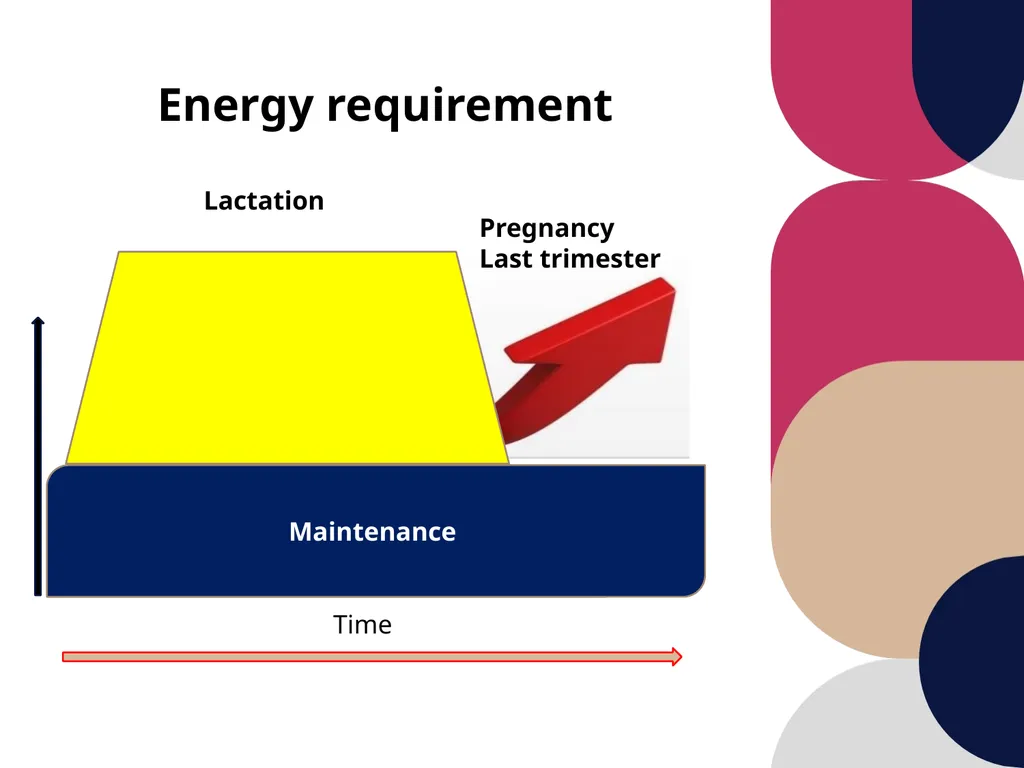 Energy requirement

Lactation

Pregnancy
Last trimester

Maintenance

Time